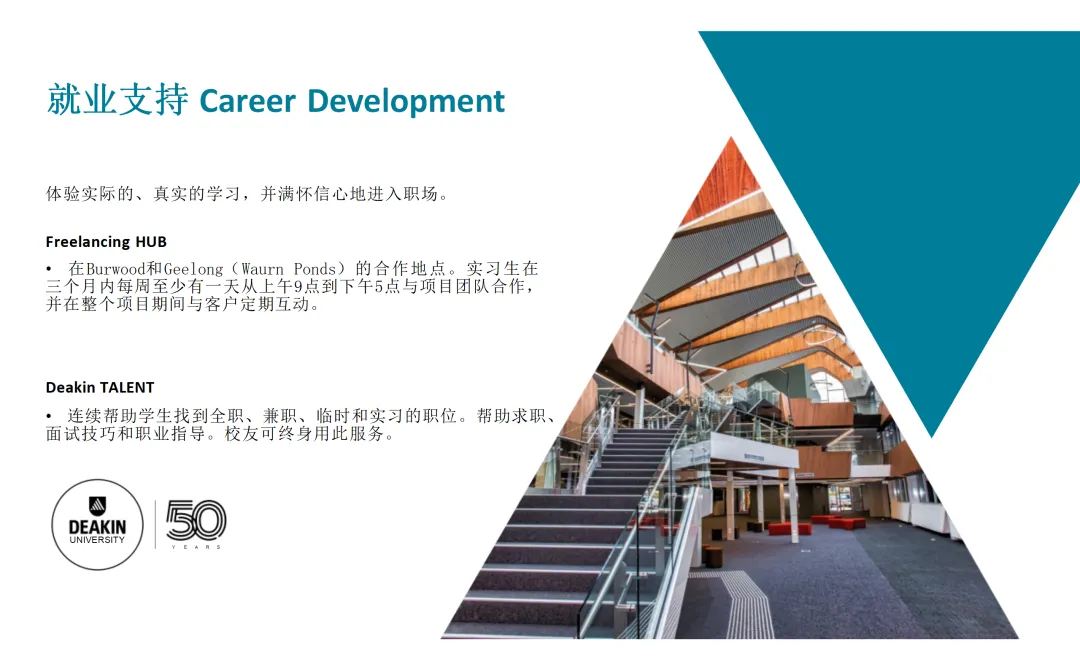 就业支持 Career Development

体验实际的、真实的学习，并满怀信心地进入职场。

Freelancing HUB

• 在Burwood和Geelong（Waurn Ponds）的合作地点。实习生在三个月内每周至少有一天从上午9点到下午5点与项目团队合作，并在整个项目期间与客户定期互动。

Deakin TALENT

• 连续帮助学生找到全职、兼职、临时和实习的职位。帮助求职、面试技巧和职业指导。校友可终身用此服务。

DEAKIN UNIVERSITY

50 YEARS